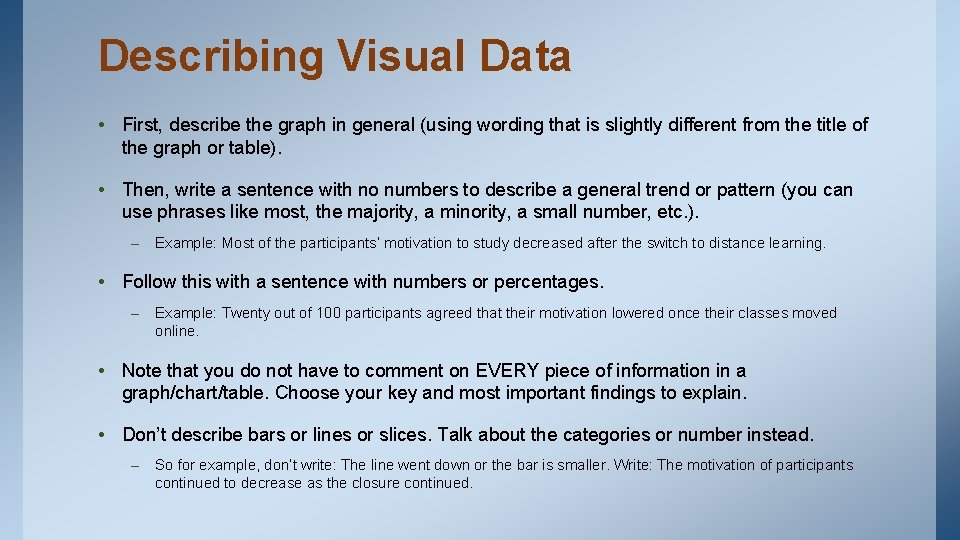 Describing Visual Data

• First, describe the graph in general (using wording that is slightly different from the title of the graph or table).

• Then, write a sentence with no numbers to describe a general trend or pattern (you can use phrases like most, the majority, a minority, a small number, etc.).

– Example: Most of the participants' motivation to study decreased after the switch to distance learning.

• Follow this with a sentence with numbers or percentages.

– Example: Twenty out of 100 participants agreed that their motivation lowered once their classes moved online.

• Note that you do not have to comment on EVERY piece of information in a graph/chart/table. Choose your key and most important findings to explain.

• Don't describe bars or lines or slices. Talk about the categories or number instead.

– So for example, don't write: The line went down or the bar is smaller. Write: The motivation of participants continued to decrease as the closure continued.